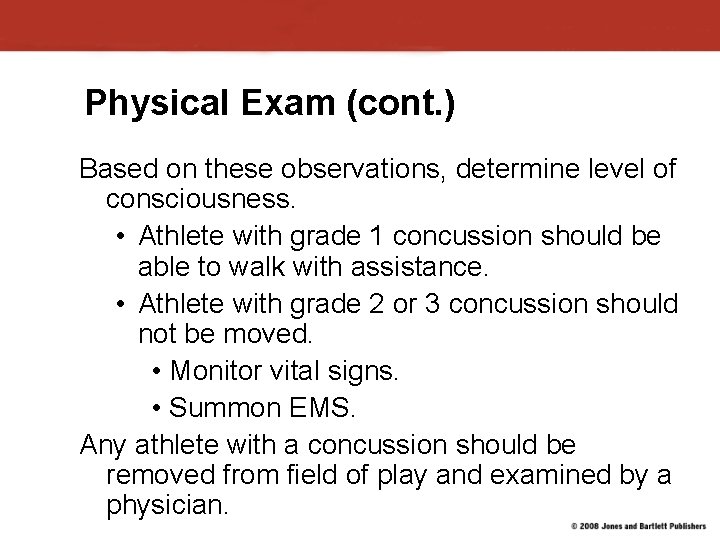 Physical Exam (cont.)

Based on these observations, determine level of consciousness.

• Athlete with grade 1 concussion should be able to walk with assistance.

• Athlete with grade 2 or 3 concussion should not be moved.

• Monitor vital signs.

• Summon EMS.

Any athlete with a concussion should be removed from field of play and examined by a physician.

© 2008 Jones and Bartlett Publishers